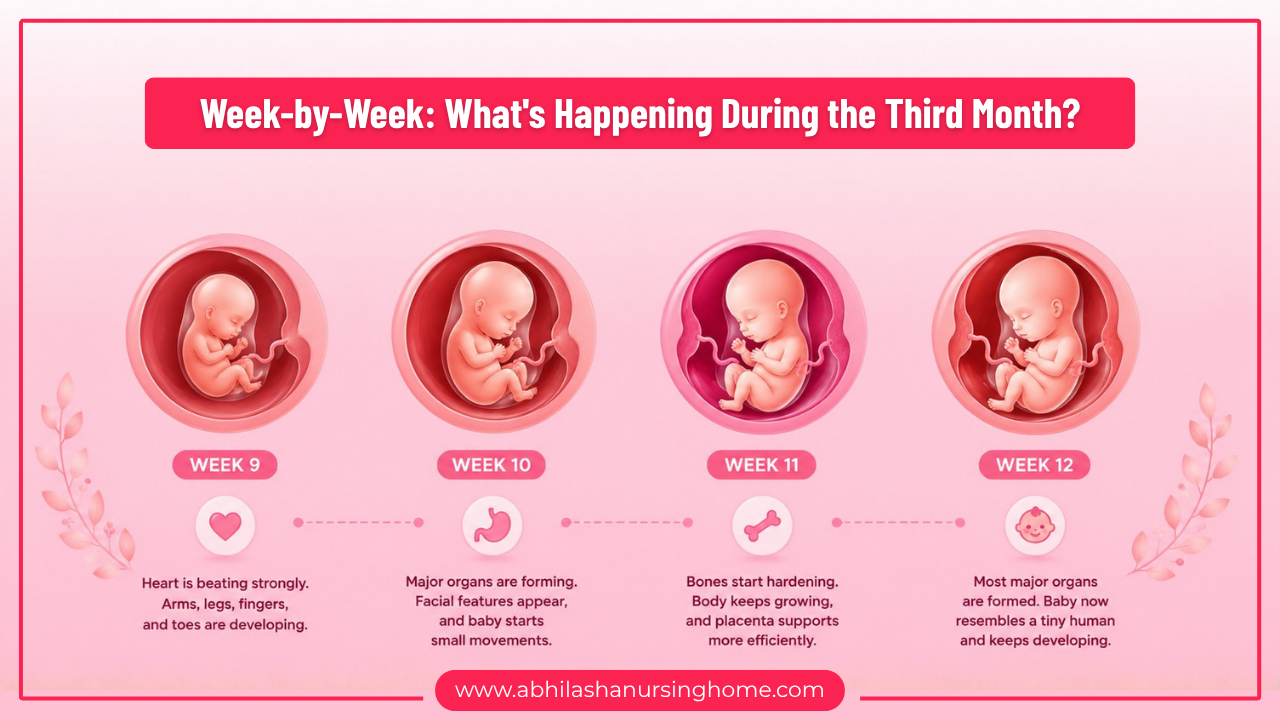 Week-by-Week: What's Happening During the Third Month?

WEEK 9

Heart is beating strongly. Arms, legs, fingers, and toes are developing.

WEEK 10

Major organs are forming. Facial features appear, and baby starts small movements.

WEEK 11

Bones start hardening. Body keeps growing, and placenta supports more efficiently.

WEEK 12

Most major organs are formed. Baby now resembles a tiny human and keeps developing.

www.abhilashanursinghome.com